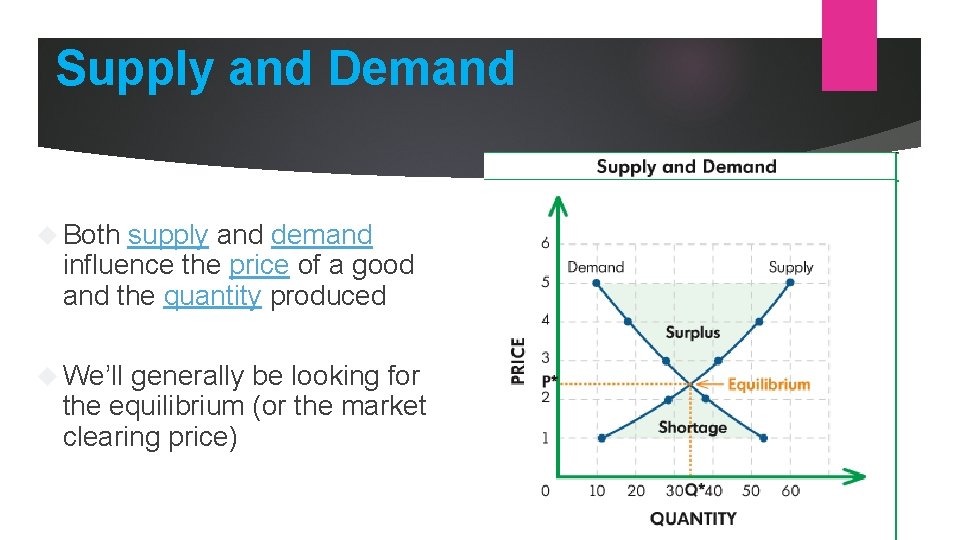 Supply and Demand

Both supply and demand influence the price of a good and the quantity produced

We'll generally be looking for the equilibrium (or the market clearing price)

Supply and Demand

PRICE

6
5
4
3
P*
2
1
0

Demand
Supply
Surplus
Equilibrium
Shortage

10 20 30 Q* 40 50 60

QUANTITY